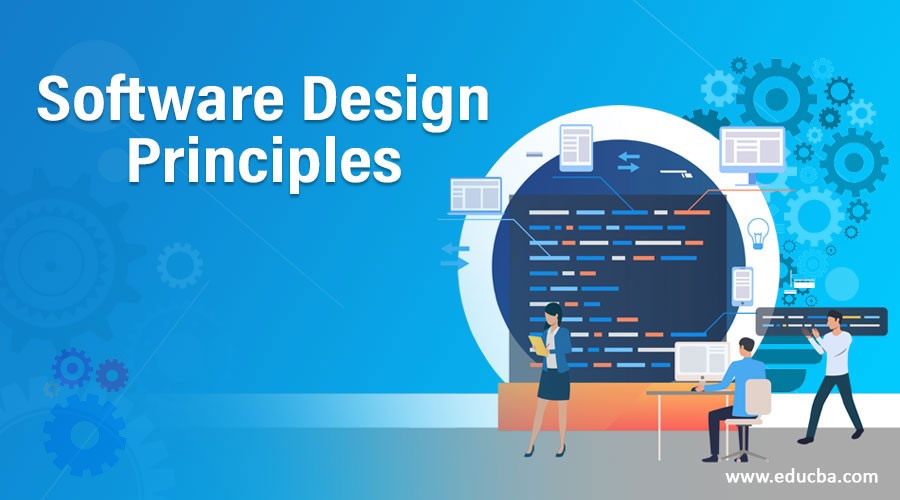 Software Design Principles

www.educba.com